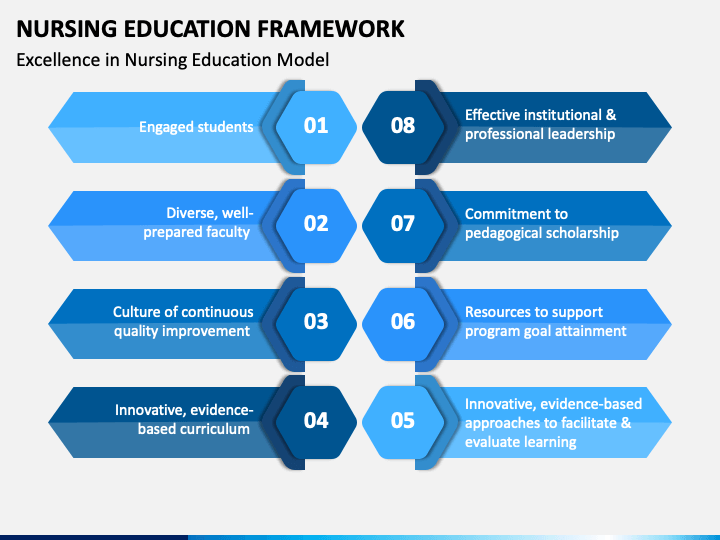 NURSING EDUCATION FRAMEWORK

Excellence in Nursing Education Model

Engaged students 01

Diverse, well-prepared faculty 02

Culture of continuous quality improvement 03

Innovative, evidence-based curriculum 04

08 Effective institutional & professional leadership

07 Commitment to pedagogical scholarship

06 Resources to support program goal attainment

05 Innovative, evidence-based approaches to facilitate & evaluate learning